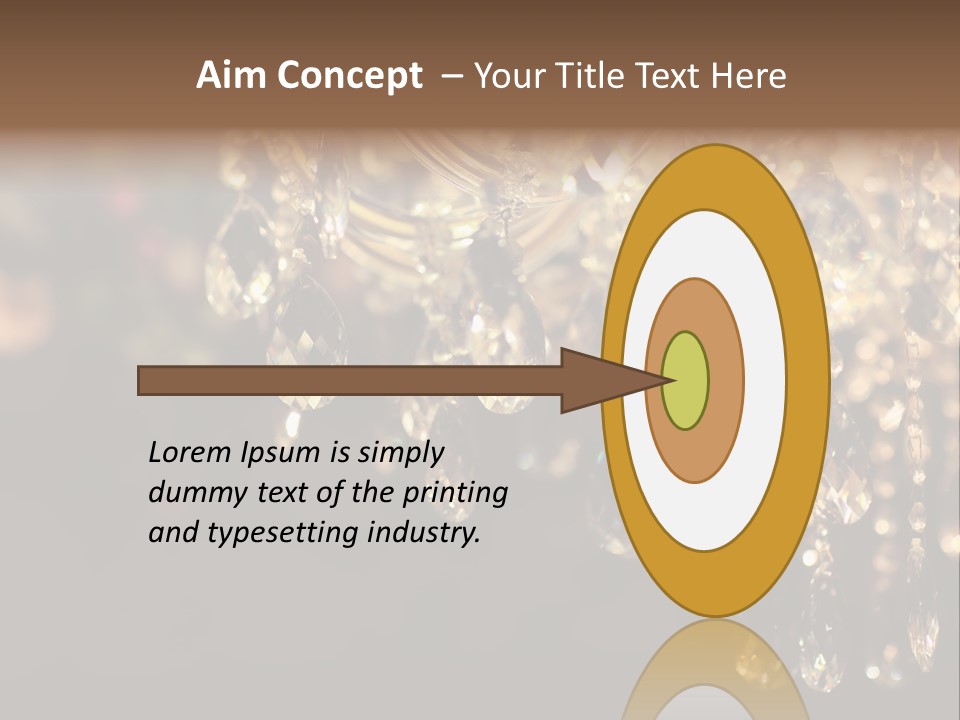 Aim Concept – Your Title Text Here

Lorem Ipsum is simply dummy text of the printing and typesetting industry.